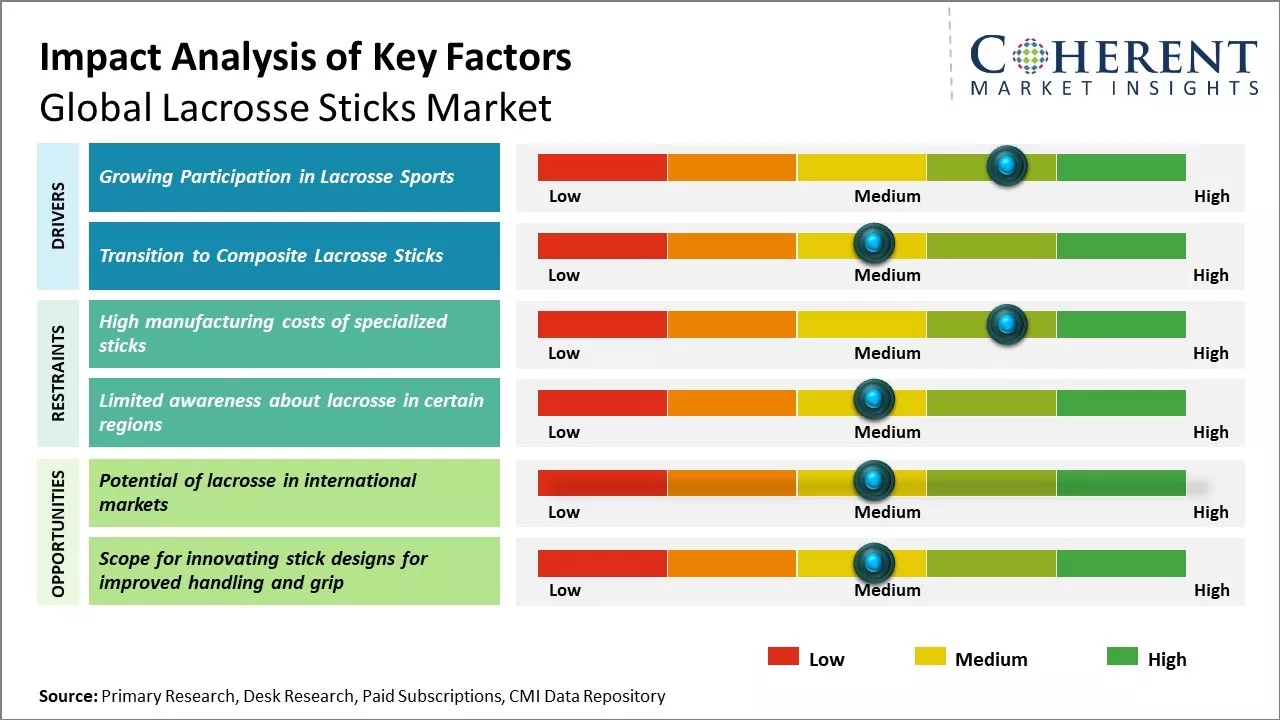 Impact Analysis of Key Factors
Global Lacrosse Sticks Market

COHERENT
MARKET INSIGHTS

DRIVERS

Growing Participation in Lacrosse Sports

Low Medium High

Transition to Composite Lacrosse Sticks

Low Medium High

RESTRAINTS

High manufacturing costs of specialized sticks

Low Medium High

Limited awareness about lacrosse in certain regions

Low Medium High

OPPORTUNITIES

Potential of lacrosse in international markets

Low Medium High

Scope for innovating stick designs for improved handling and grip

Low Medium High

Low Medium High

Source: Primary Research, Desk Research, Paid Subscriptions, CMI Data Repository